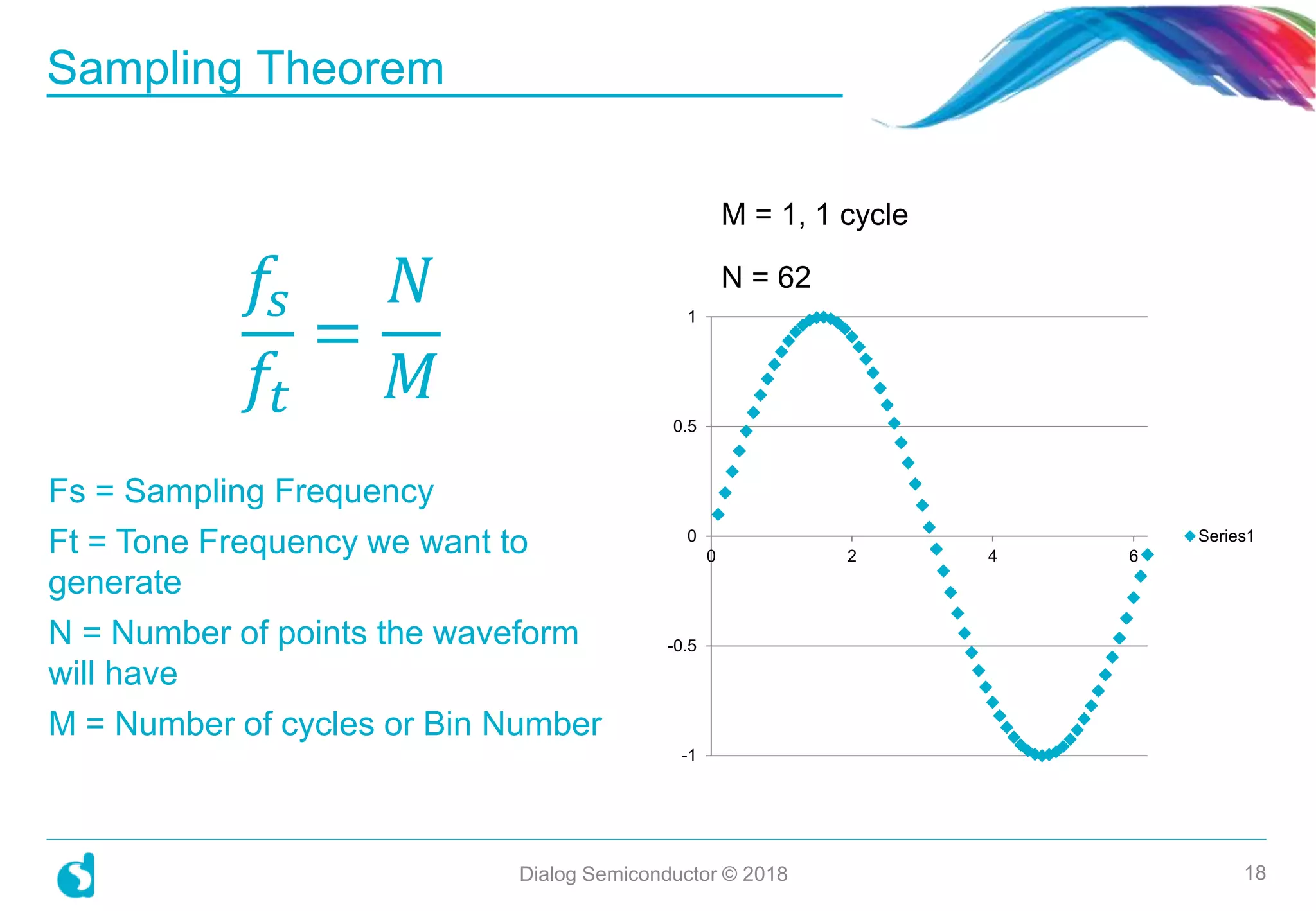 Sampling Theorem

$\frac{f_s}{f_t} = \frac{N}{M}$

Fs = Sampling Frequency

Ft = Tone Frequency we want to generate

N = Number of points the waveform will have

M = Number of cycles or Bin Number

M = 1, 1 cycle

N = 62

1
0.5
0
-0.5
-1
0
2
4
6

Series1

Dialog Semiconductor © 2018

18